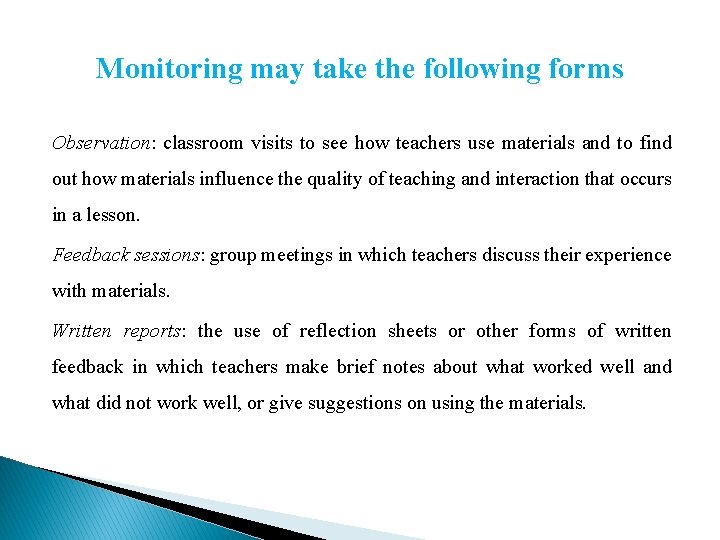 Monitoring may take the following forms

Observation: classroom visits to see how teachers use materials and to find out how materials influence the quality of teaching and interaction that occurs in a lesson.

Feedback sessions: group meetings in which teachers discuss their experience with materials.

Written reports: the use of reflection sheets or other forms of written feedback in which teachers make brief notes about what worked well and what did not work well, or give suggestions on using the materials.